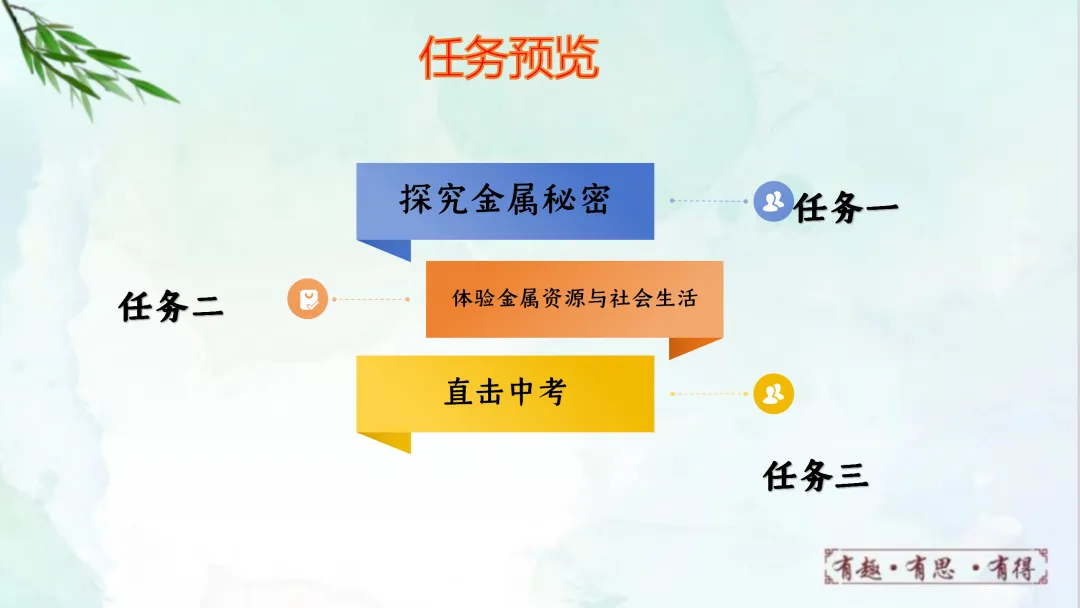 任务预览

探究金属秘密

任务一

任务二

体验金属资源与社会生活

直击中考

任务三

有趣·有思·有得